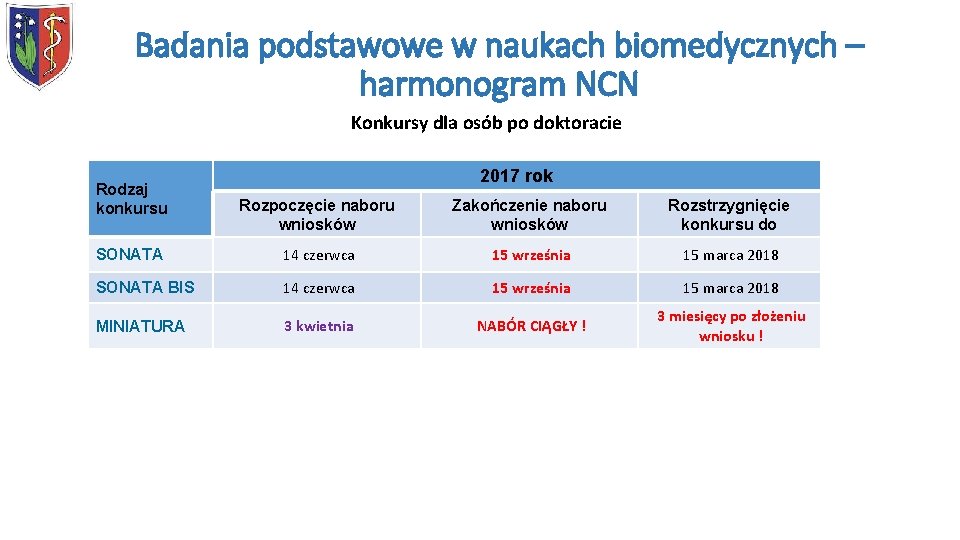 Badania podstawowe w naukach biomedycznych – harmonogram NCN

Konkursy dla osób po doktoracie

| Rodzaj konkursu | 2017 rok | | |
|---|---|---|---|
| | Rozpoczęcie naboru wniosków | Zakończenie naboru wniosków | Rozstrzygnięcie konkursu do |
| SONATA | 14 czerwca | 15 września | 15 marca 2018 |
| SONATA BIS | 14 czerwca | 15 września | 15 marca 2018 |
| MINIATURA | 3 kwietnia | NABÓR CIĄGŁY ! | 3 miesięcy po złożeniu wniosku ! |